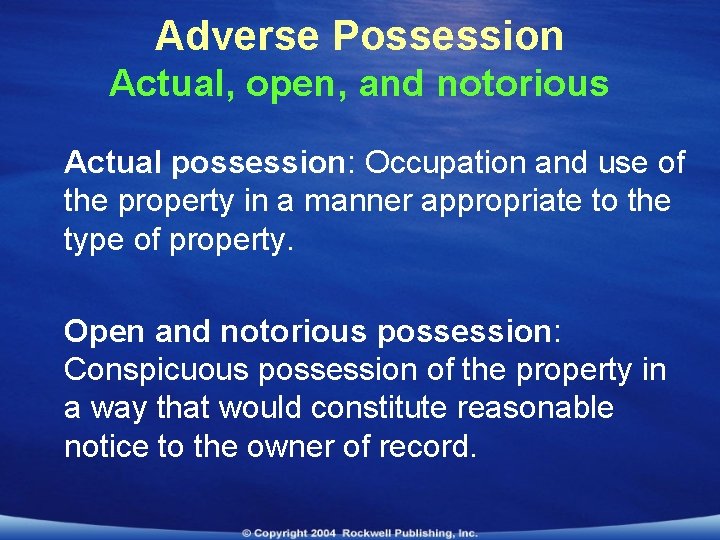 Adverse Possession
Actual, open, and notorious

Actual possession: Occupation and use of the property in a manner appropriate to the type of property.

Open and notorious possession: Conspicuous possession of the property in a way that would constitute reasonable notice to the owner of record.

© Copyright 2004 Rockwell Publishing, Inc.